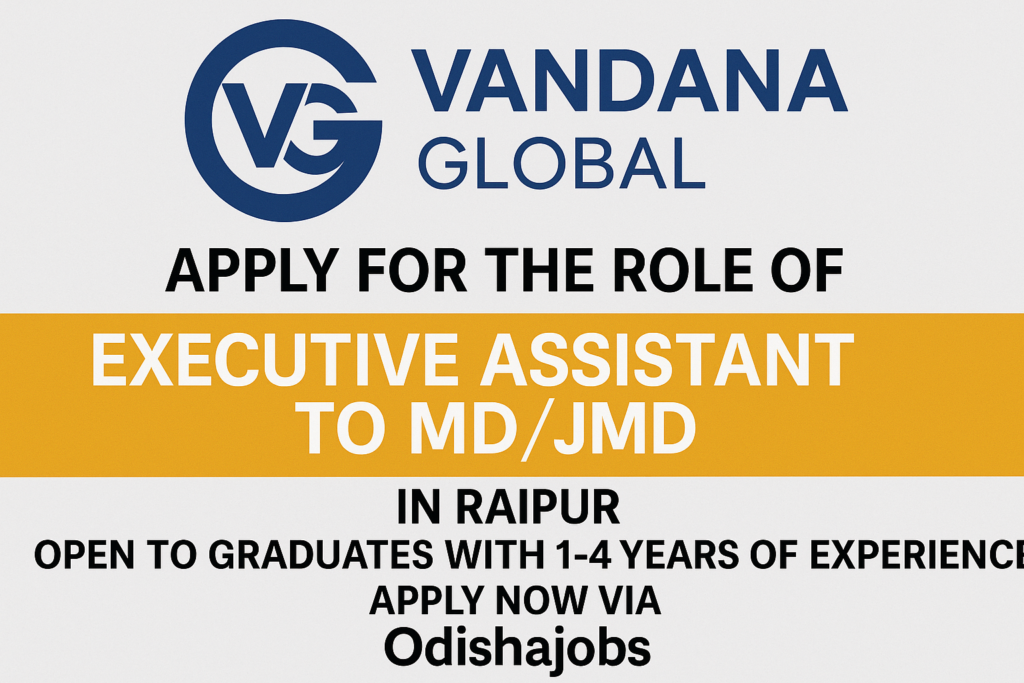 VG
VANDANA
GLOBAL

APPLY FOR THE ROLE OF

EXECUTIVE ASSISTANT TO MD/JMD

IN RAIPUR
OPEN TO GRADUATES WITH 1-4 YEARS OF EXPERIENCE
APPLY NOW VIA
Odishajobs